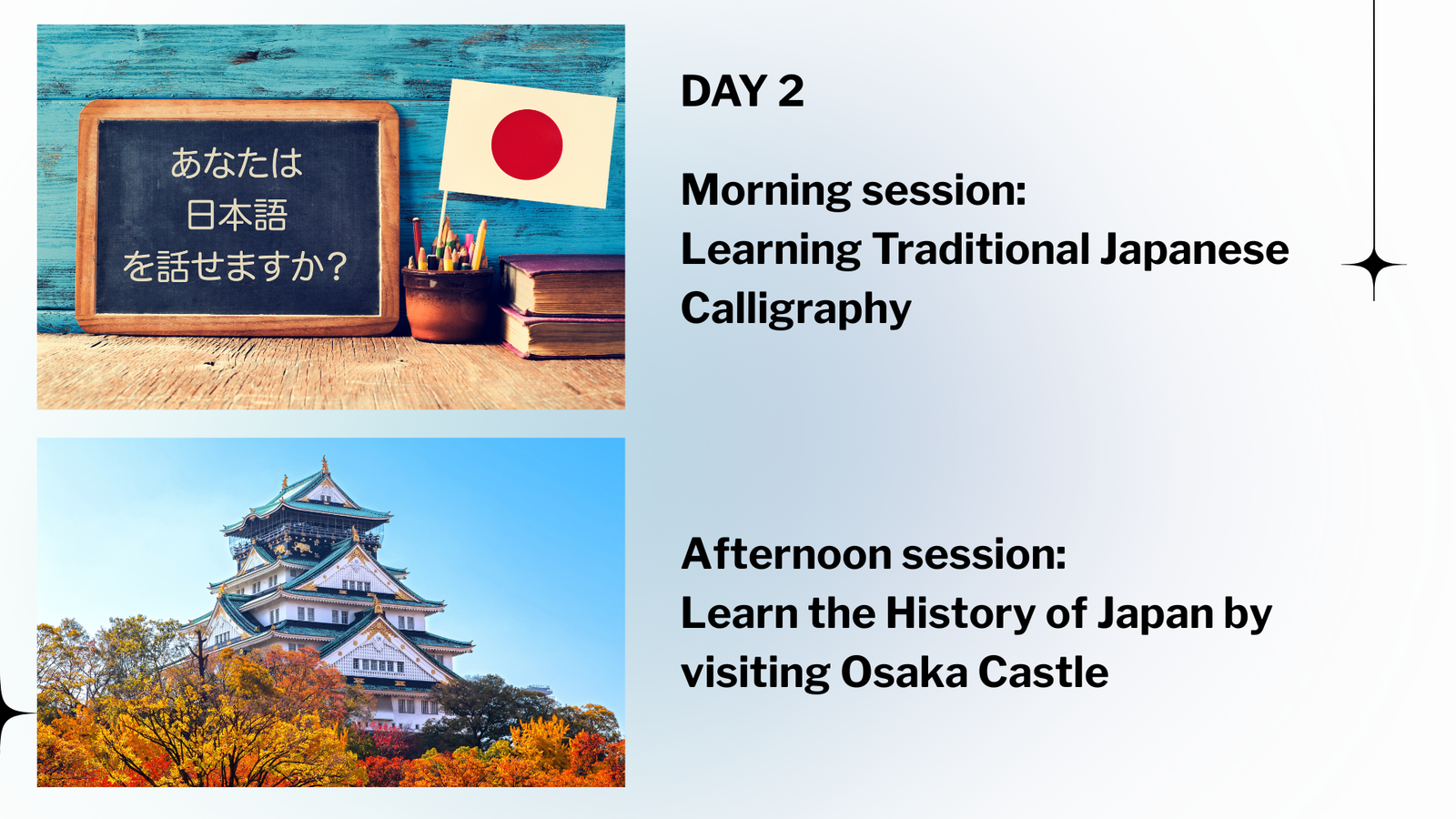 あなたは
日本語
を話せますか?

DAY 2

Morning session:
Learning Traditional Japanese Calligraphy

Afternoon session:
Learn the History of Japan by visiting Osaka Castle